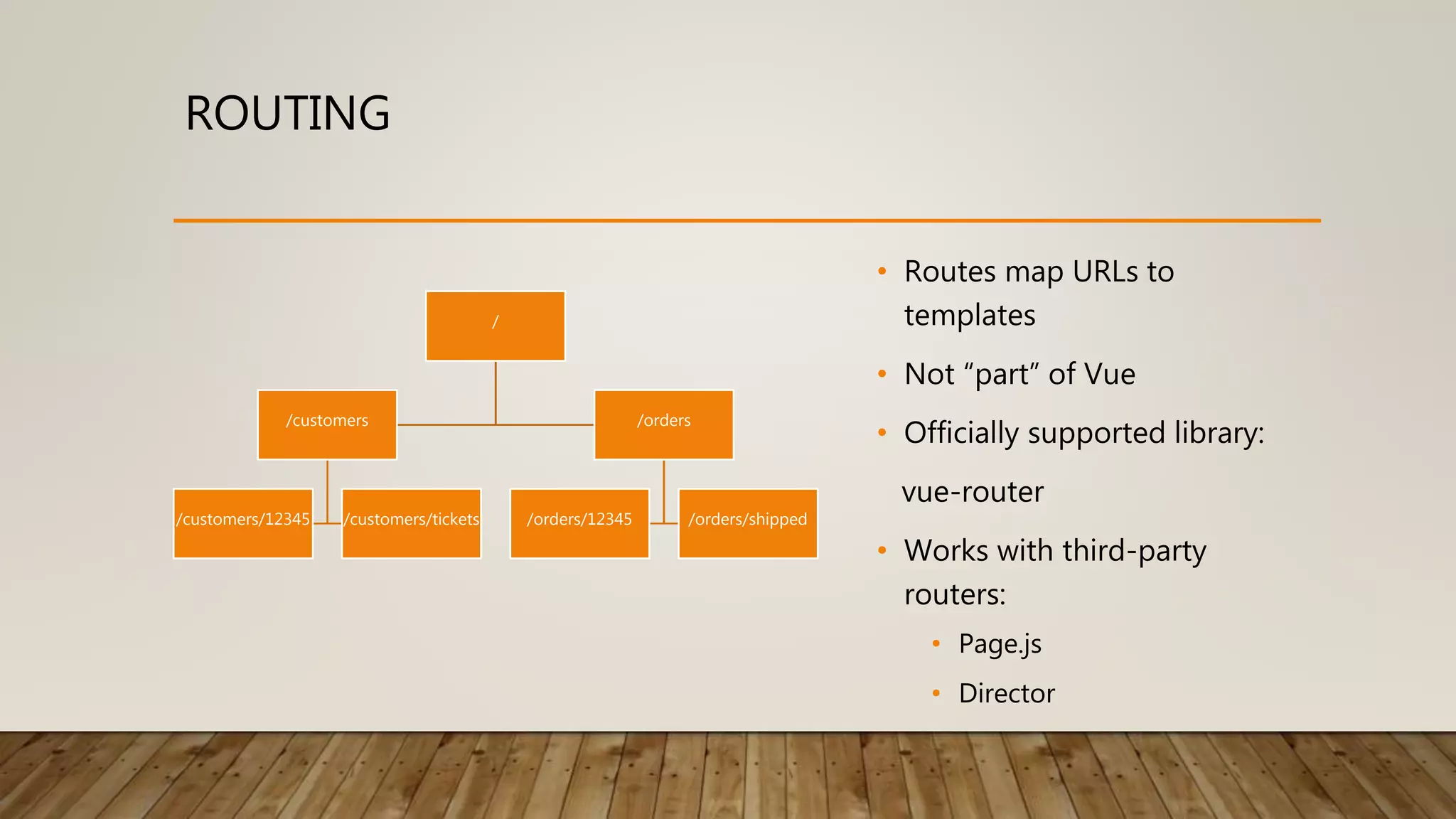 ROUTING

/

/customers

/orders

/customers/12345

/customers/tickets

/orders/12345

/orders/shipped

• Routes map URLs to templates

• Not “part” of Vue

• Officially supported library:

vue-router

• Works with third-party routers:

• Page.js

• Director